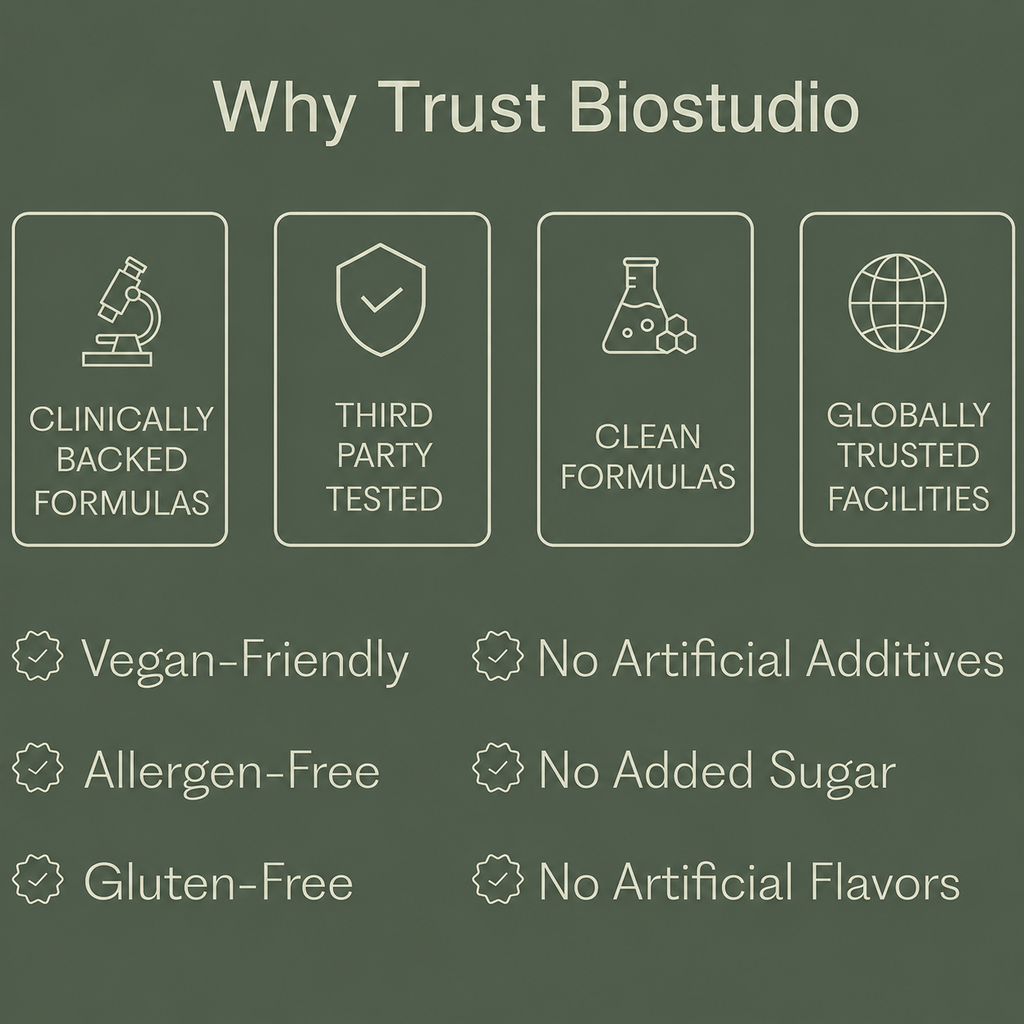 Why Trust Biostudio

CLINICALLY BACKED FORMULAS

THIRD PARTY TESTED

CLEAN FORMULAS

GLOBALLY TRUSTED FACILITIES

Vegan-Friendly

Allergen-Free

Gluten-Free

No Artificial Additives

No Added Sugar

No Artificial Flavors